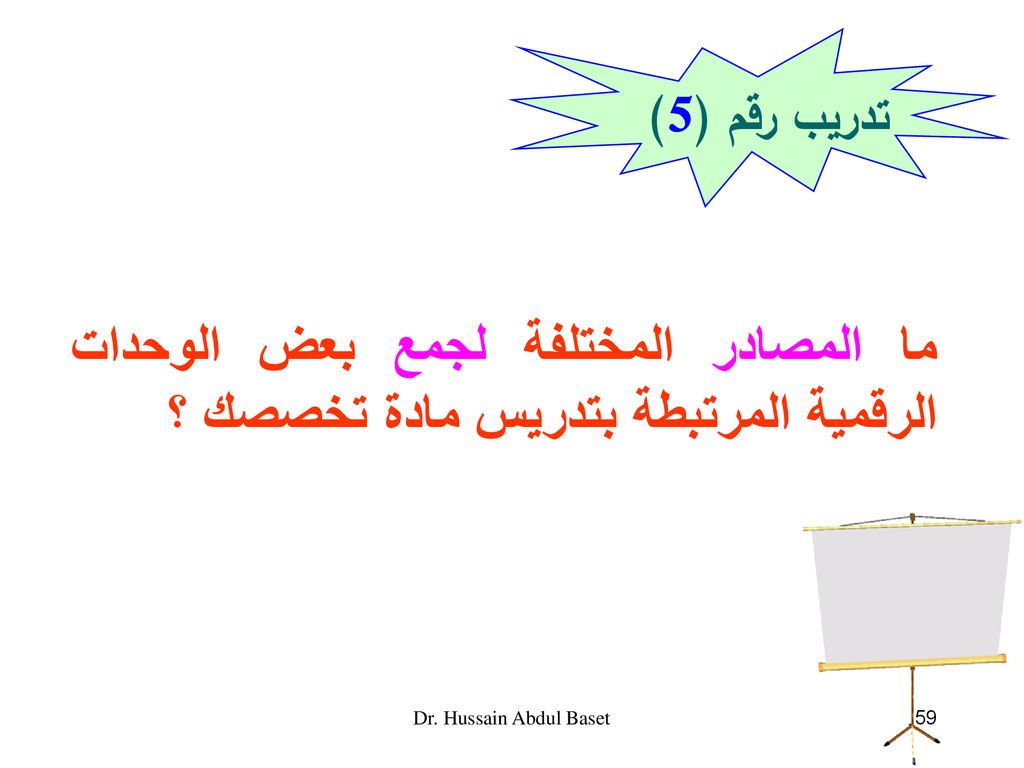 تدريب رقم (5)

ما المصادر المختلفة لجمع بعض الوحدات الرقمية المرتبطة بتدريس مادة تخصصك ؟

Dr. Hussain Abdul Baset

59